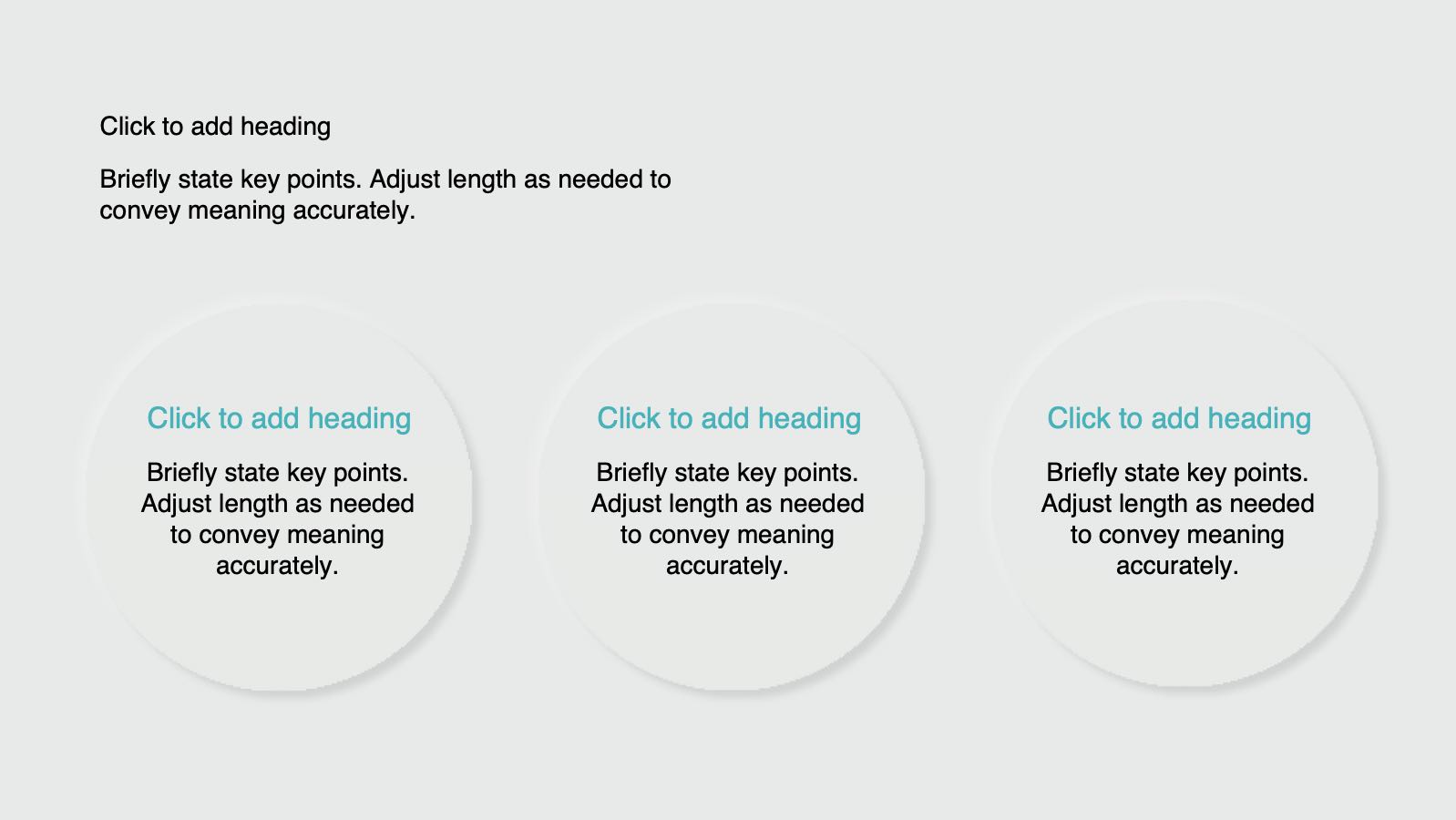 Click to add heading

Briefly state key points. Adjust length as needed to convey meaning accurately.

Click to add heading

Briefly state key points. Adjust length as needed to convey meaning accurately.

Click to add heading

Briefly state key points. Adjust length as needed to convey meaning accurately.

Click to add heading

Briefly state key points. Adjust length as needed to convey meaning accurately.